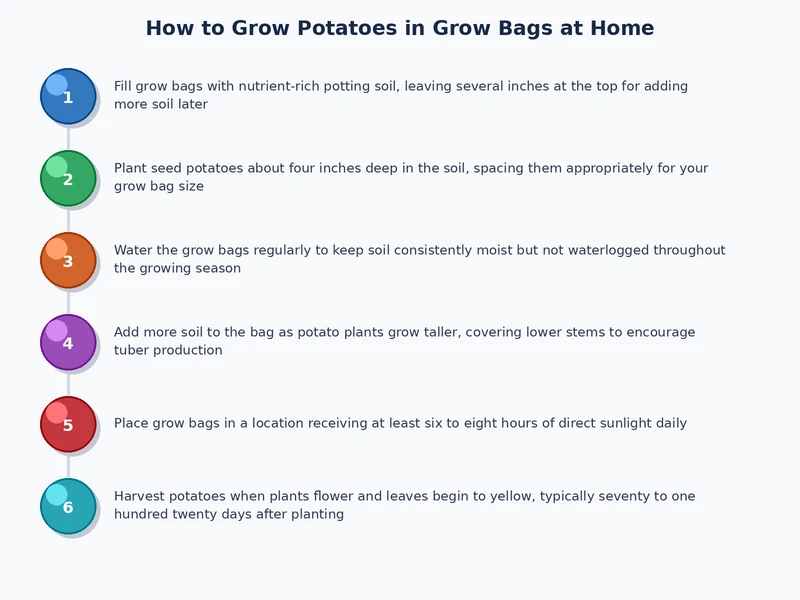 How to Grow Potatoes in Grow Bags at Home

1
Fill grow bags with nutrient-rich potting soil, leaving several inches at the top for adding more soil later

2
Plant seed potatoes about four inches deep in the soil, spacing them appropriately for your grow bag size

3
Water the grow bags regularly to keep soil consistently moist but not waterlogged throughout the growing season

4
Add more soil to the bag as potato plants grow taller, covering lower stems to encourage tuber production

5
Place grow bags in a location receiving at least six to eight hours of direct sunlight daily

6
Harvest potatoes when plants flower and leaves begin to yellow, typically seventy to one hundred twenty days after planting